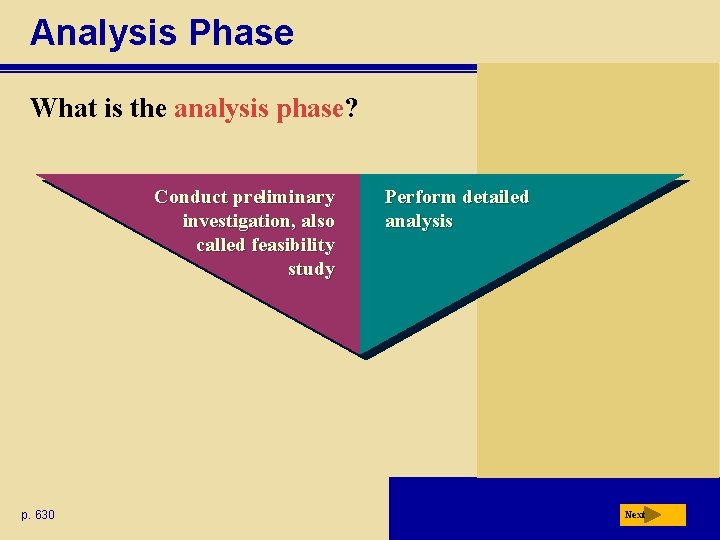 Analysis Phase

What is the analysis phase?

Conduct preliminary investigation, also called feasibility study

Perform detailed analysis

p. 630

Next